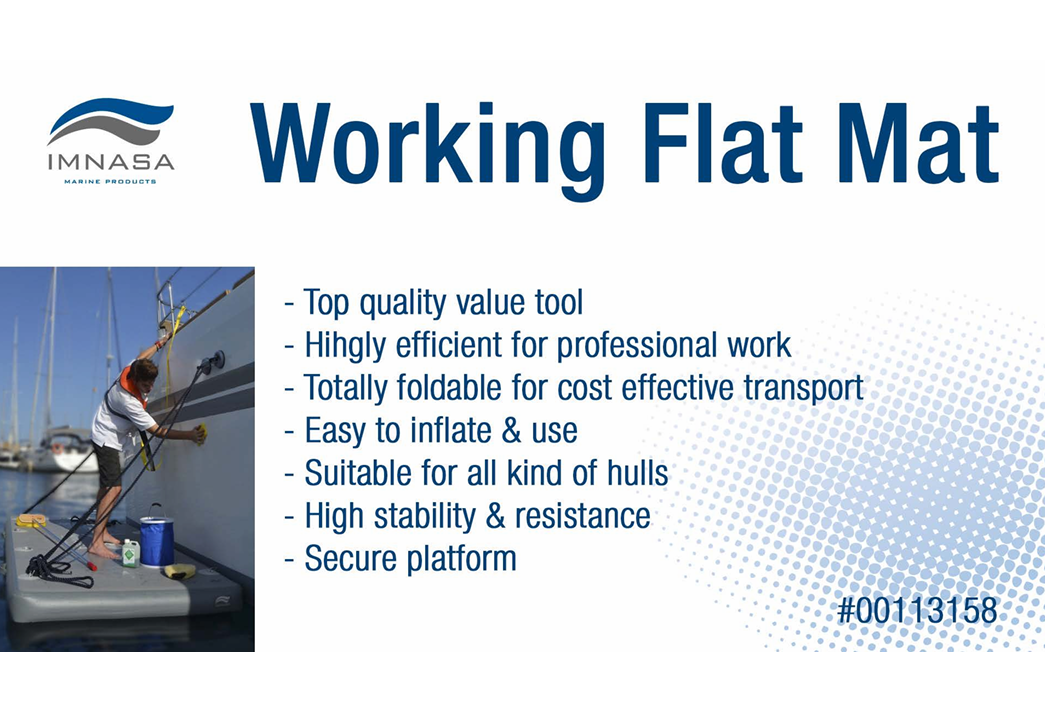 IMNASA
MARINE PRODUCTS

Working Flat Mat

- Top quality value tool
- Hihgly efficient for professional work
- Totally foldable for cost effective transport
- Easy to inflate & use
- Suitable for all kind of hulls
- High stability & resistance
- Secure platform

#00113158